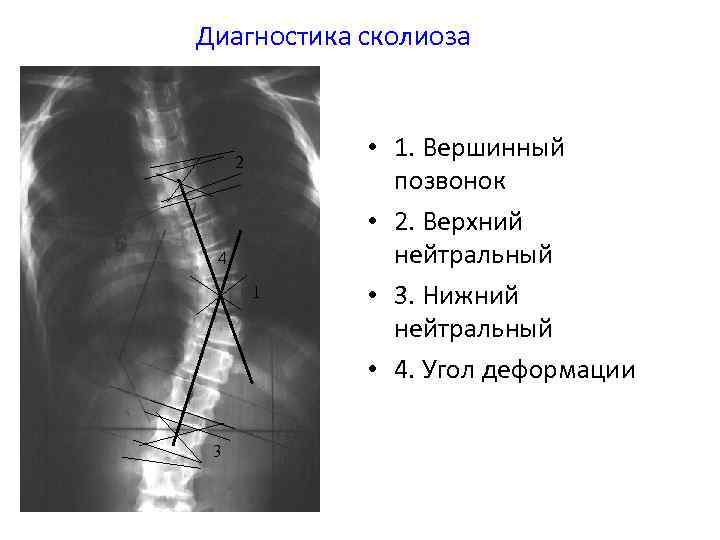 Диагностика сколиоза

2

5

4

1

3

• 1. Вершинный позвонок
• 2. Верхний нейтральный
• 3. Нижний нейтральный
• 4. Угол деформации